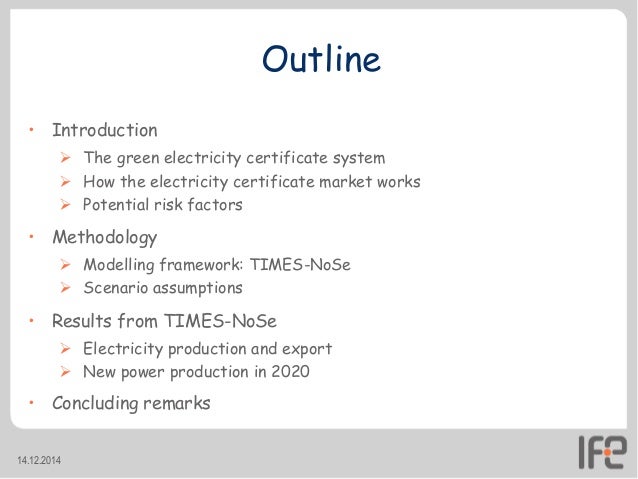 Outline

• Introduction
➢ The green electricity certificate system
➢ How the electricity certificate market works
➢ Potential risk factors

• Methodology
➢ Modelling framework: TIMES-NoSe
➢ Scenario assumptions

• Results from TIMES-NoSe
➢ Electricity production and export
➢ New power production in 2020

• Concluding remarks

14.12.2014

IFE